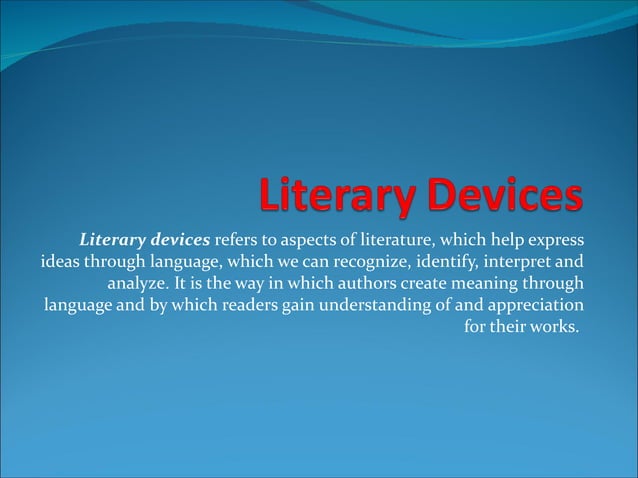 Literary Devices

Literary devices refers to aspects of literature, which help express ideas through language, which we can recognize, identify, interpret and analyze. It is the way in which authors create meaning through language and by which readers gain understanding of and appreciation for their works.